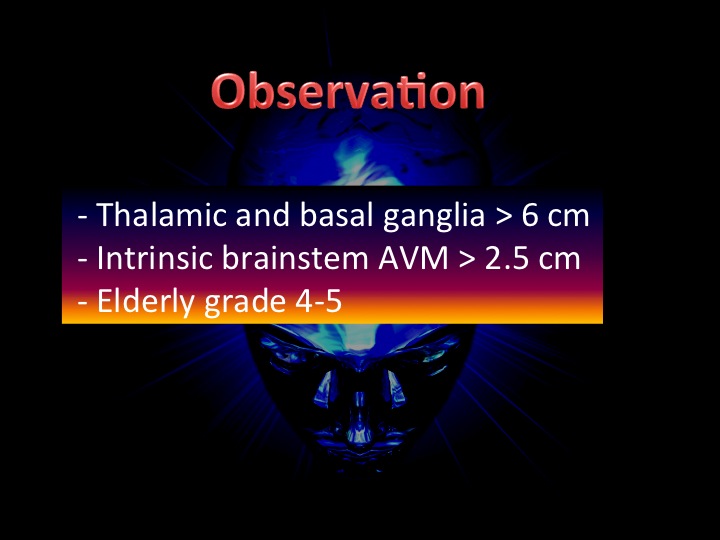 Observation

- Thalamic and basal ganglia > 6 cm
- Intrinsic brainstem AVM > 2.5 cm
- Elderly grade 4-5